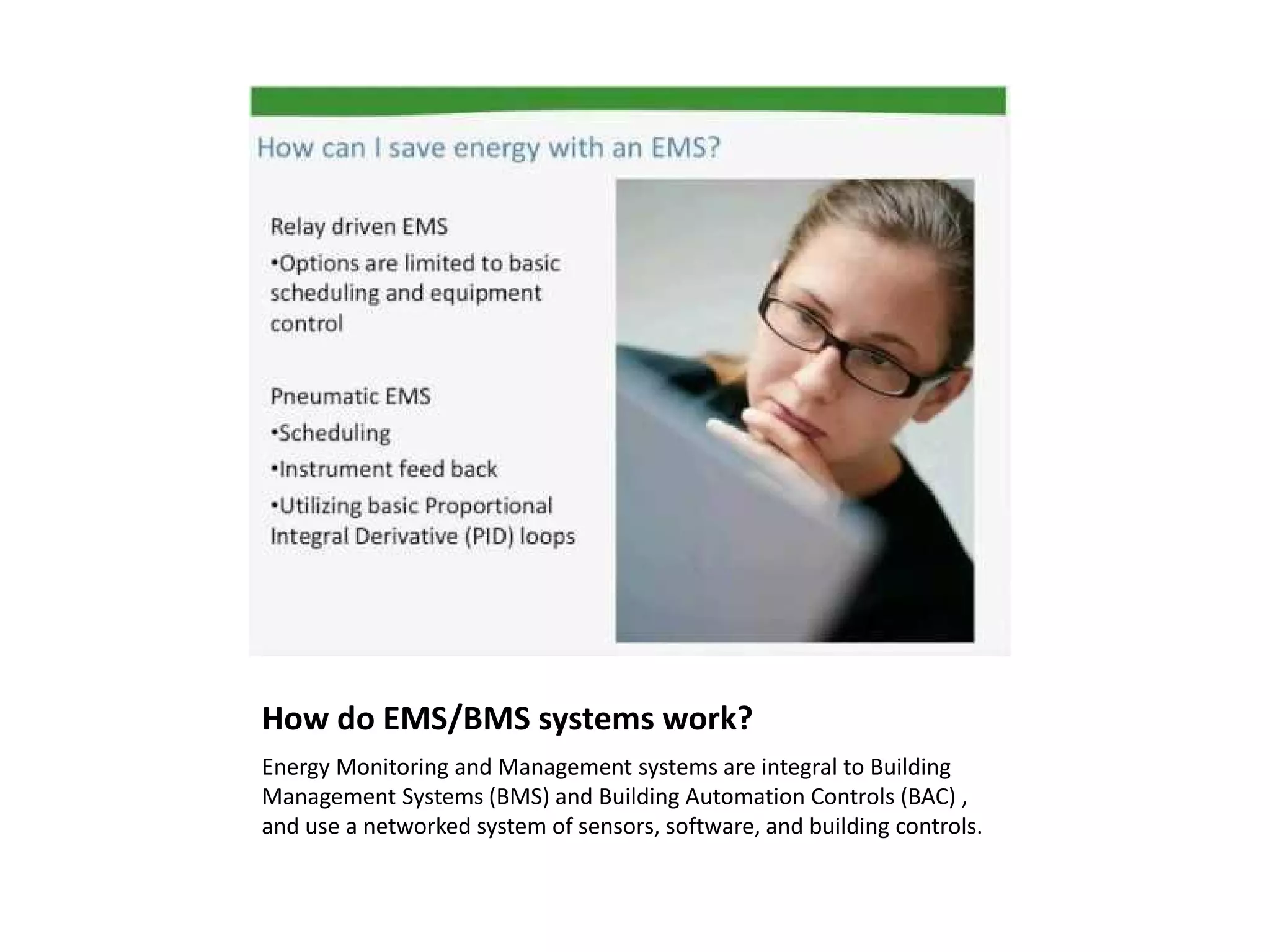 How can I save energy with an EMS?

Relay driven EMS
•Options are limited to basic scheduling and equipment control

Pneumatic EMS
•Scheduling
•Instrument feed back
•Utilizing basic Proportional Integral Derivative (PID) loops

How do EMS/BMS systems work?

Energy Monitoring and Management systems are integral to Building Management Systems (BMS) and Building Automation Controls (BAC) , and use a networked system of sensors, software, and building controls.